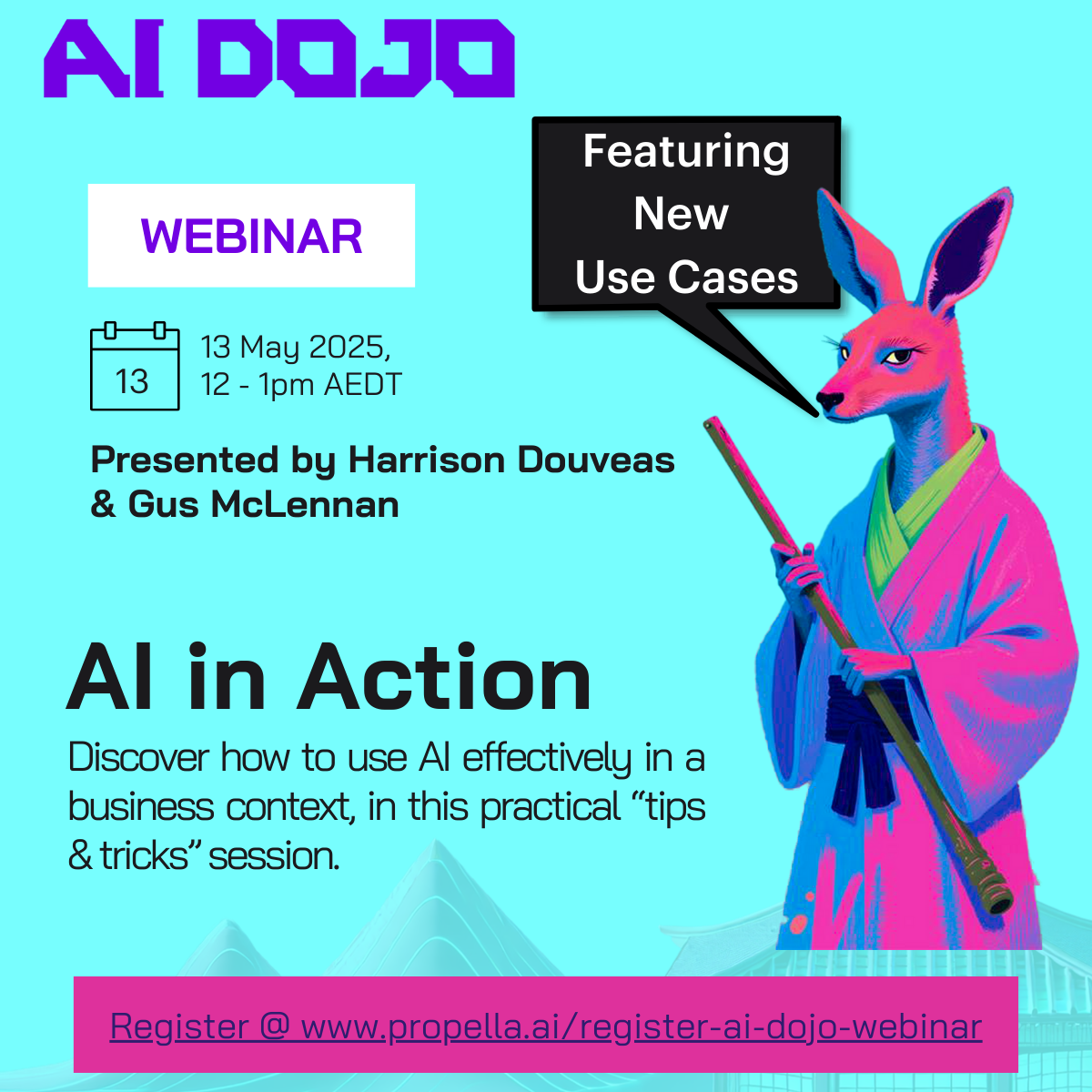 AI DOJO

Featuring New Use Cases

WEBINAR

13

13 May 2025, 12 - 1pm AEDT

Presented by Harrison Douveas & Gus McLennan

AI in Action

Discover how to use AI effectively in a business context, in this practical “tips & tricks” session.

Register @ www.propella.ai/register-ai-dojo-webinar